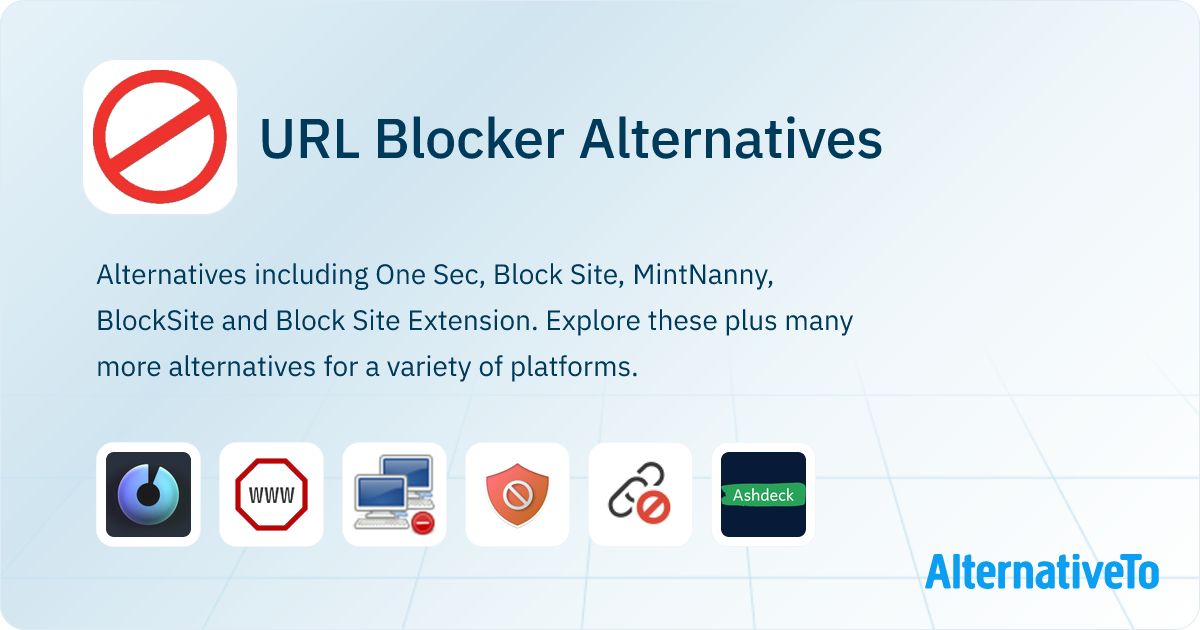 URL Blocker Alternatives

Alternatives including One Sec, Block Site, MintNanny, BlockSite and Block Site Extension. Explore these plus many more alternatives for a variety of platforms.

WWW

Ashdeck

AlternativeTo